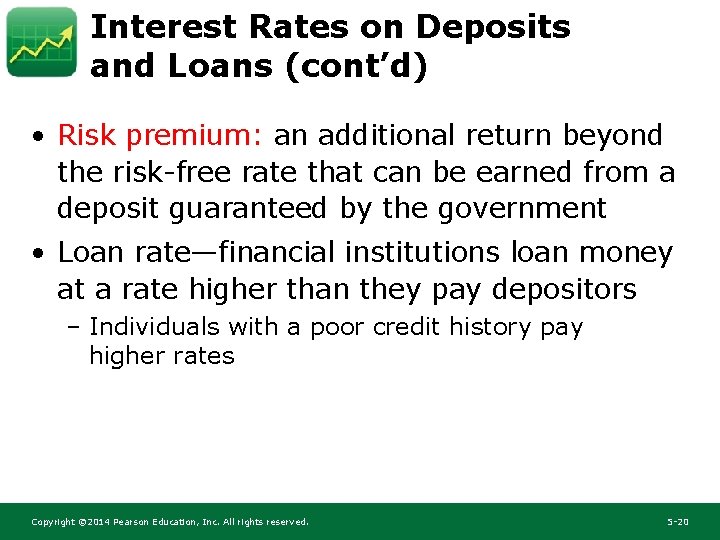 Interest Rates on Deposits and Loans (cont'd)

• Risk premium: an additional return beyond the risk-free rate that can be earned from a deposit guaranteed by the government

• Loan rate—financial institutions loan money at a rate higher than they pay depositors

– Individuals with a poor credit history pay higher rates

Copyright ©2014 Pearson Education, Inc. All rights reserved.

5-20